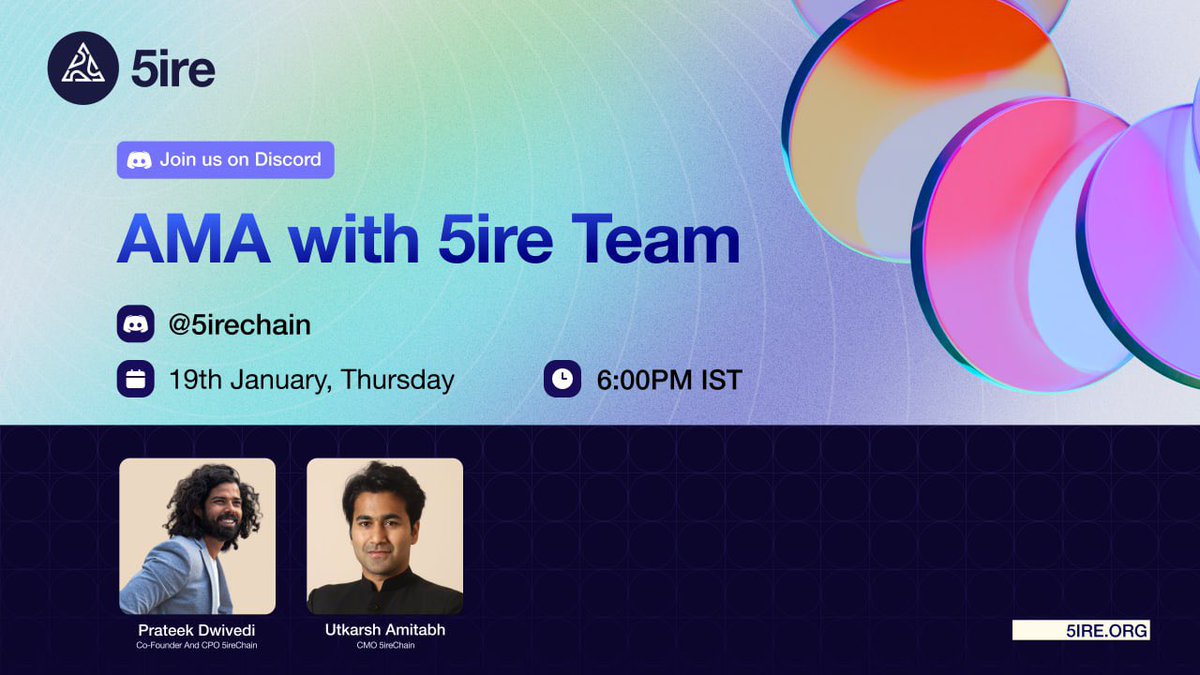 5ire

Join us on Discord

AMA with 5ire Team

@5irechain

19th January, Thursday

6:00PM IST

Prateek Dwivedi
Co-Founder And CPO 5ireChain

Utkarsh Amitabh
CMO 5ireChain

5IRE.ORG